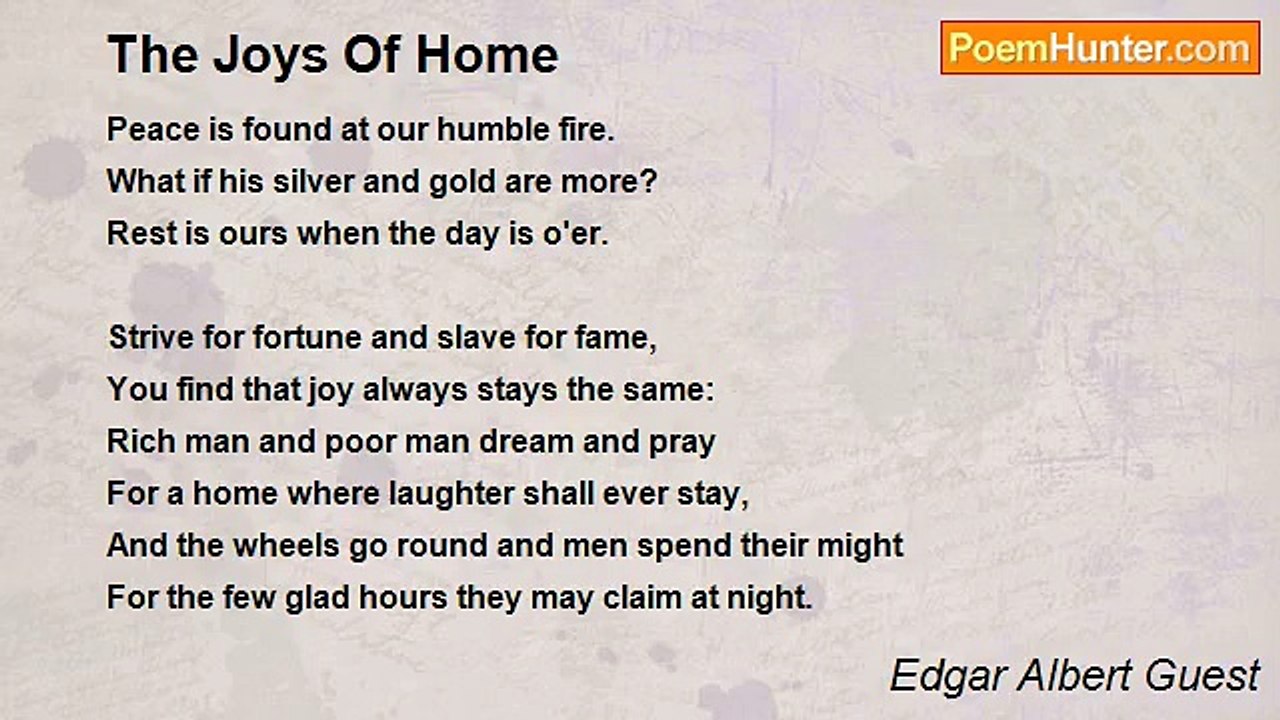 The Joys Of Home

PoemHunter.com

Peace is found at our humble fire.
What if his silver and gold are more?
Rest is ours when the day is o'er.

Strive for fortune and slave for fame,
You find that joy always stays the same:
Rich man and poor man dream and pray
For a home where laughter shall ever stay,
And the wheels go round and men spend their might
For the few glad hours they may claim at night.

Edgar Albert Guest